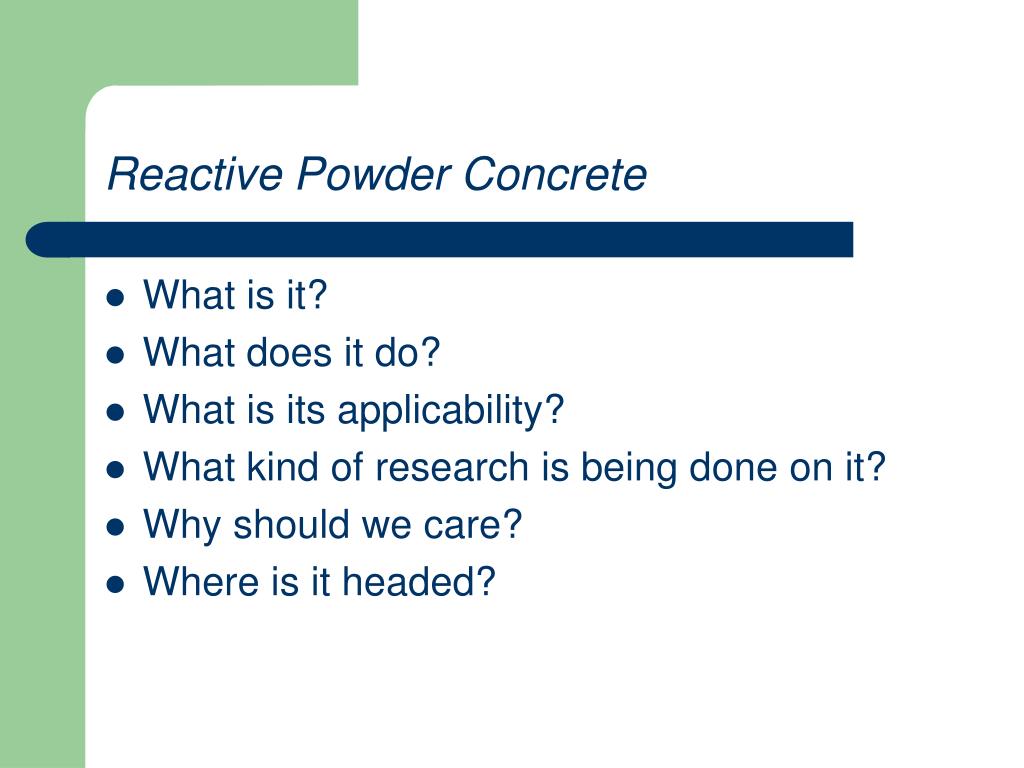 Reactive Powder Concrete

- What is it?
- What does it do?
- What is its applicability?
- What kind of research is being done on it?
- Why should we care?
- Where is it headed?